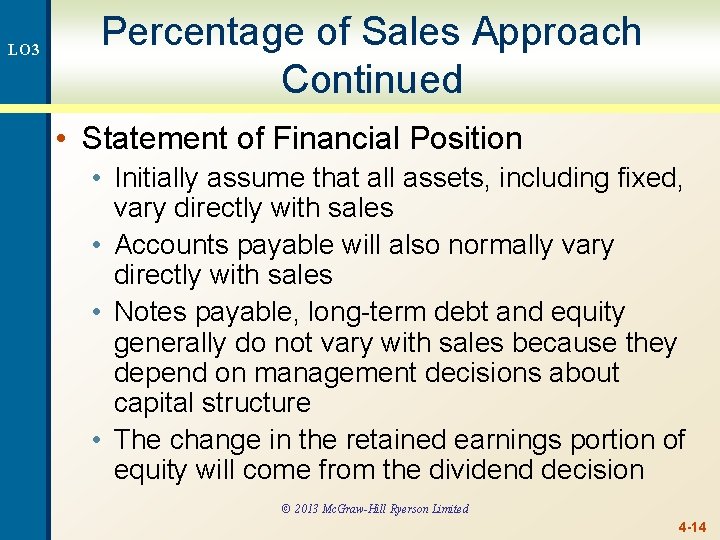 LO3

Percentage of Sales Approach Continued

• Statement of Financial Position
 • Initially assume that all assets, including fixed, vary directly with sales
 • Accounts payable will also normally vary directly with sales
 • Notes payable, long-term debt and equity generally do not vary with sales because they depend on management decisions about capital structure
 • The change in the retained earnings portion of equity will come from the dividend decision

© 2013 McGraw-Hill Ryerson Limited

4-14